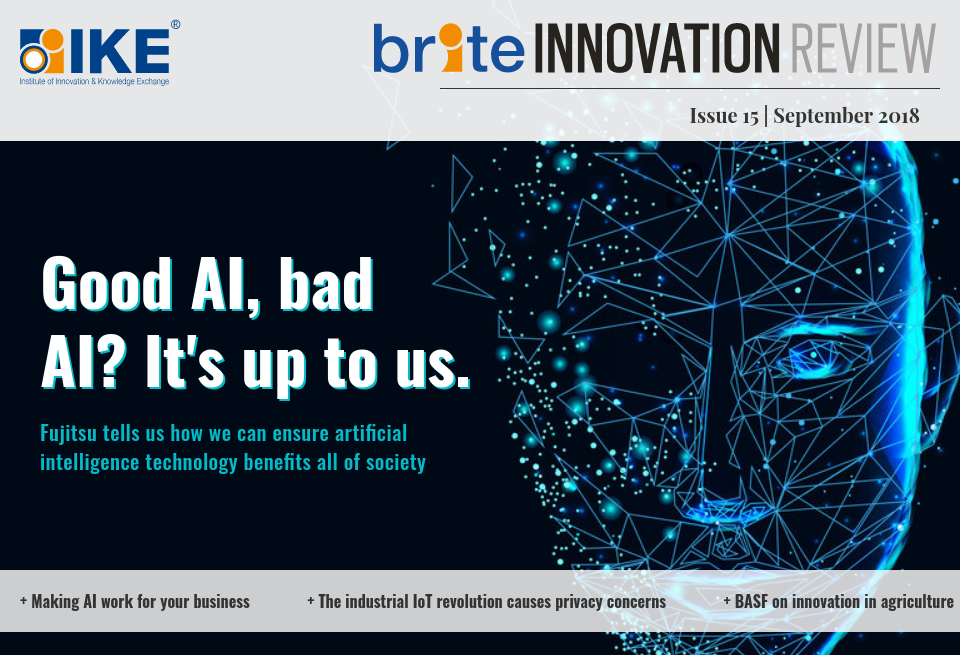 IKE®
Institute of Innovation & Knowledge Exchange

brite INNOVATION REVIEW

Issue 15 | September 2018

Good AI, bad AI? It's up to us.

Fujitsu tells us how we can ensure artificial intelligence technology benefits all of society

+ Making AI work for your business
+ The industrial IoT revolution causes privacy concerns
+ BASF on innovation in agriculture